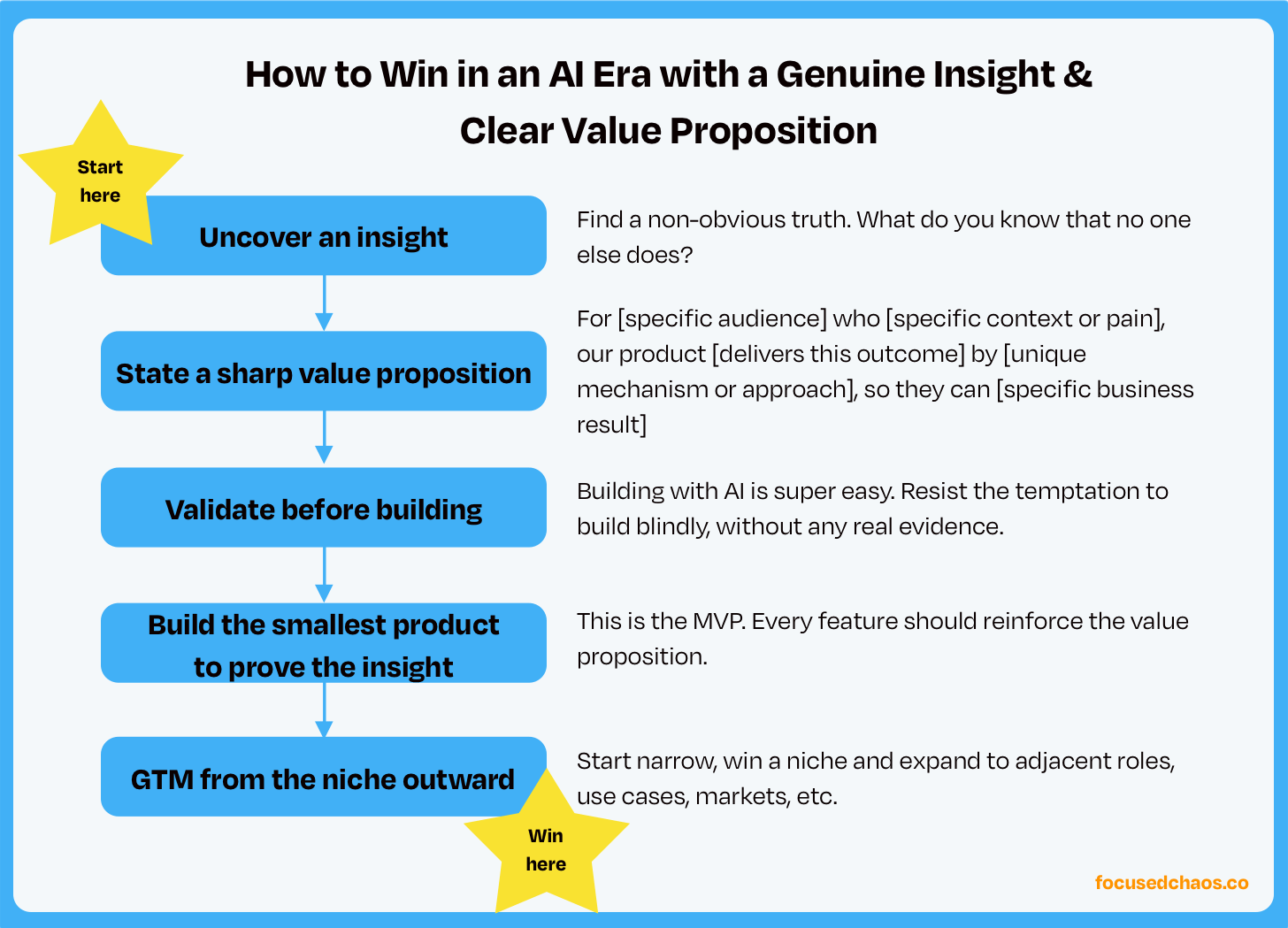 How to Win in an AI Era with a Genuine Insight & Clear Value Proposition

Start here

Uncover an insight

Find a non-obvious truth. What do you know that no one else does?

State a sharp value proposition

For [specific audience] who [specific context or pain], our product [delivers this outcome] by [unique mechanism or approach], so they can [specific business result]

Validate before building

Building with AI is super easy. Resist the temptation to build blindly, without any real evidence.

Build the smallest product to prove the insight

This is the MVP. Every feature should reinforce the value proposition.

GTM from the niche outward

Start narrow, win a niche and expand to adjacent roles, use cases, markets, etc.

Win here

focusedchaos.co